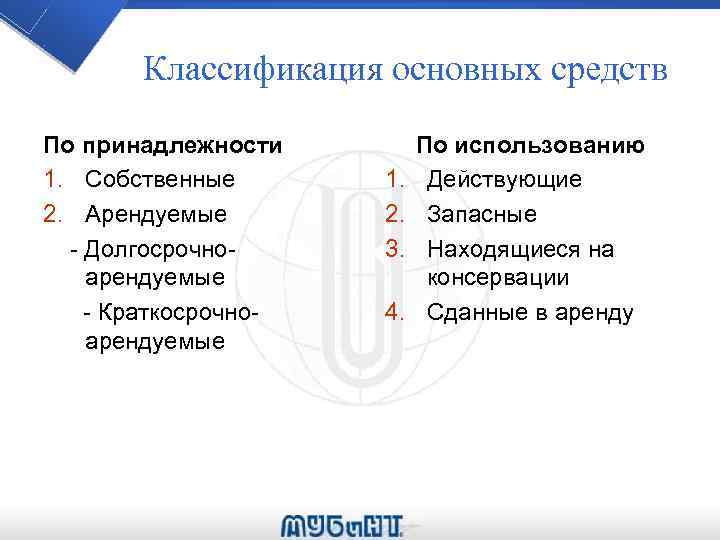 Классификация основных средств

По принадлежности
1. Собственные
2. Арендуемые
- Долгосрочно-арендуемые
- Краткосрочно-арендуемые

По использованию
1. Действующие
2. Запасные
3. Находящиеся на консервации
4. Сданные в аренду

МУБиНТ